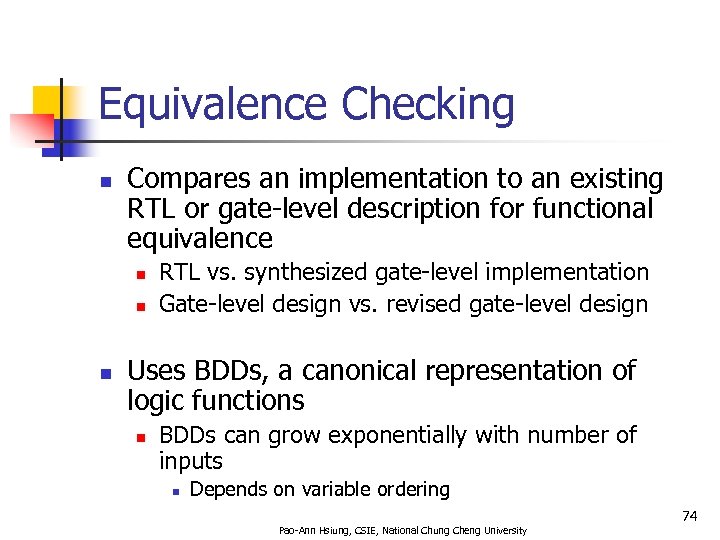 Equivalence Checking

- Compares an implementation to an existing RTL or gate-level description for functional equivalence
  - RTL vs. synthesized gate-level implementation
  - Gate-level design vs. revised gate-level design

- Uses BDDs, a canonical representation of logic functions
  - BDDs can grow exponentially with number of inputs
    - Depends on variable ordering

74

Pao-Ann Hsiung, CSIE, National Chung Cheng University